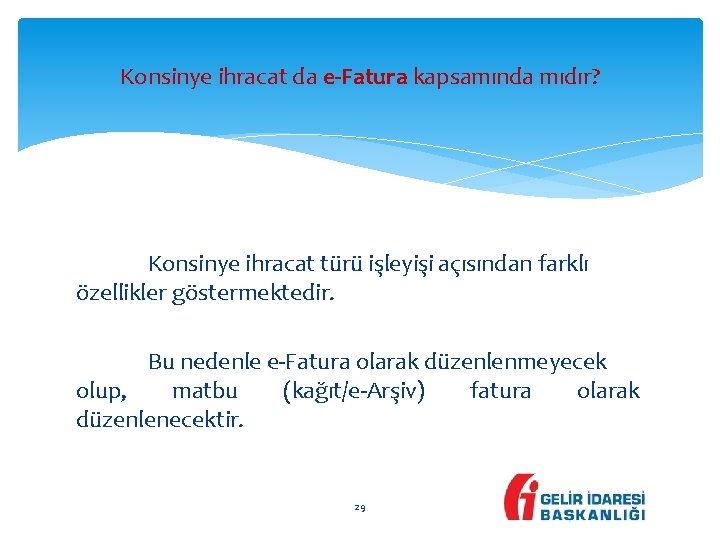 Konsinye ihracat da e-Fatura kapsamında mıdır?

Konsinye ihracat türü işleyişi açısından farklı özellikler göstermektedir.

Bu nedenle e-Fatura olarak düzenlenmeyecek olup, matbu (kağıt/e-Arşiv) fatura olarak düzenlenecektir.

29

GELİR İDARESİ BAŞKANLIĞI